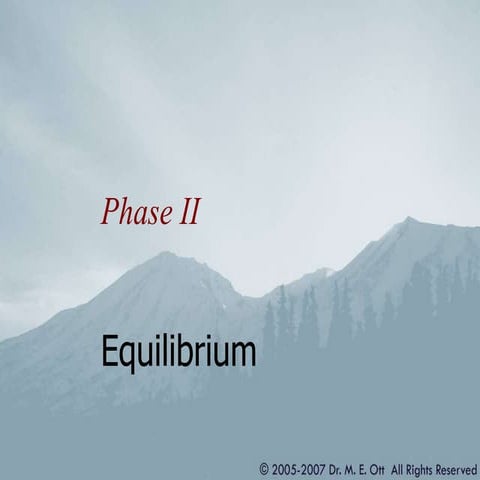 Phase II

Equilibrium

© 2005-2007 Dr. M. E. Ott All Rights Reserved